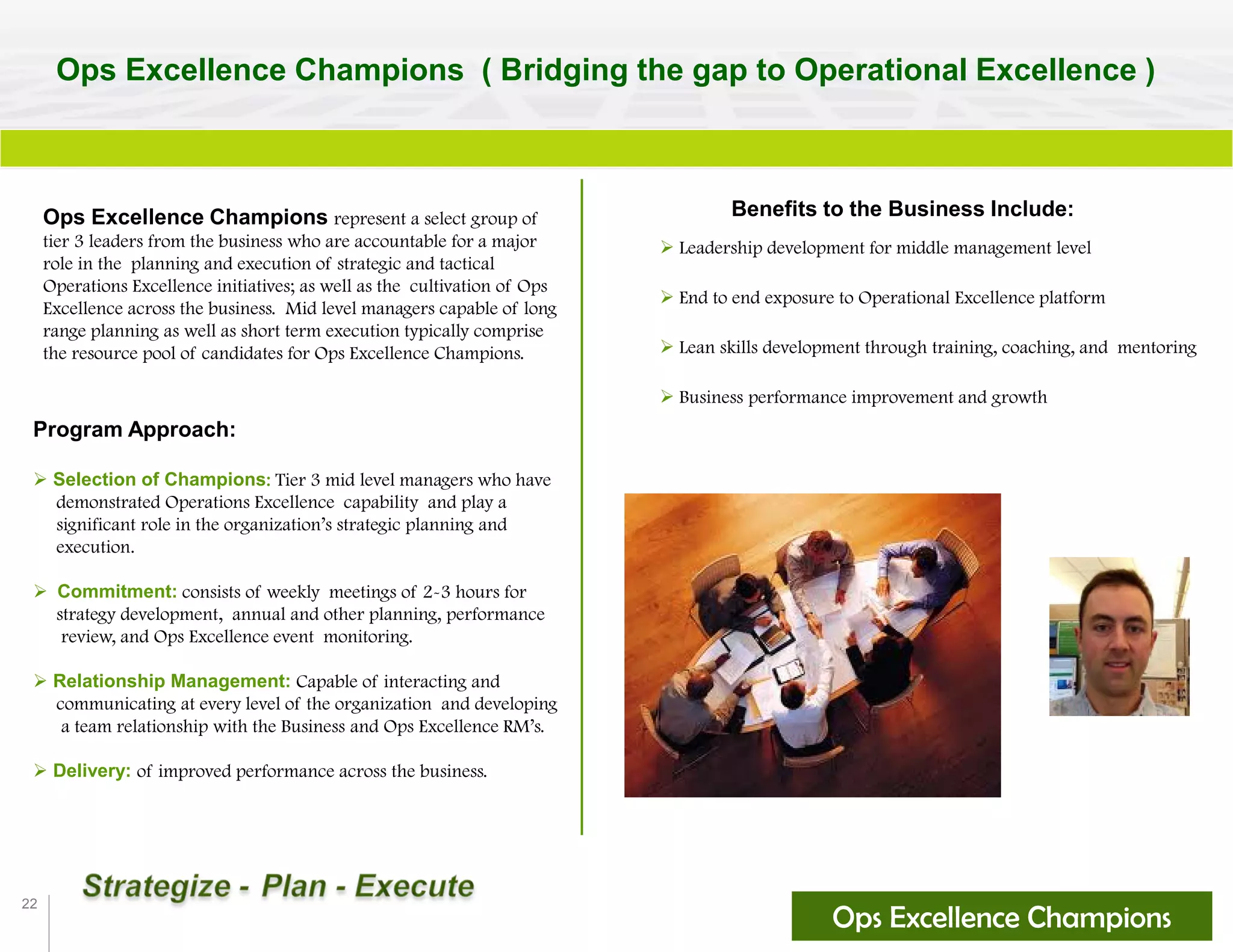 Ops Excellence Champions ( Bridging the gap to Operational Excellence )

Ops Excellence Champions represent a select group of tier 3 leaders from the business who are accountable for a major role in the planning and execution of strategic and tactical Operations Excellence initiatives; as well as the cultivation of Ops Excellence across the business. Mid level managers capable of long range planning as well as short term execution typically comprise the resource pool of candidates for Ops Excellence Champions.

Program Approach:

➢ Selection of Champions: Tier 3 mid level managers who have demonstrated Operations Excellence capability and play a significant role in the organization's strategic planning and execution.

➢ Commitment: consists of weekly meetings of 2-3 hours for strategy development, annual and other planning, performance review, and Ops Excellence event monitoring.

➢ Relationship Management: Capable of interacting and communicating at every level of the organization and developing a team relationship with the Business and Ops Excellence RM's.

➢ Delivery: of improved performance across the business.

Benefits to the Business Include:

➢ Leadership development for middle management level

➢ End to end exposure to Operational Excellence platform

➢ Lean skills development through training, coaching, and mentoring

➢ Business performance improvement and growth

22

Strategize - Plan - Execute

Ops Excellence Champions